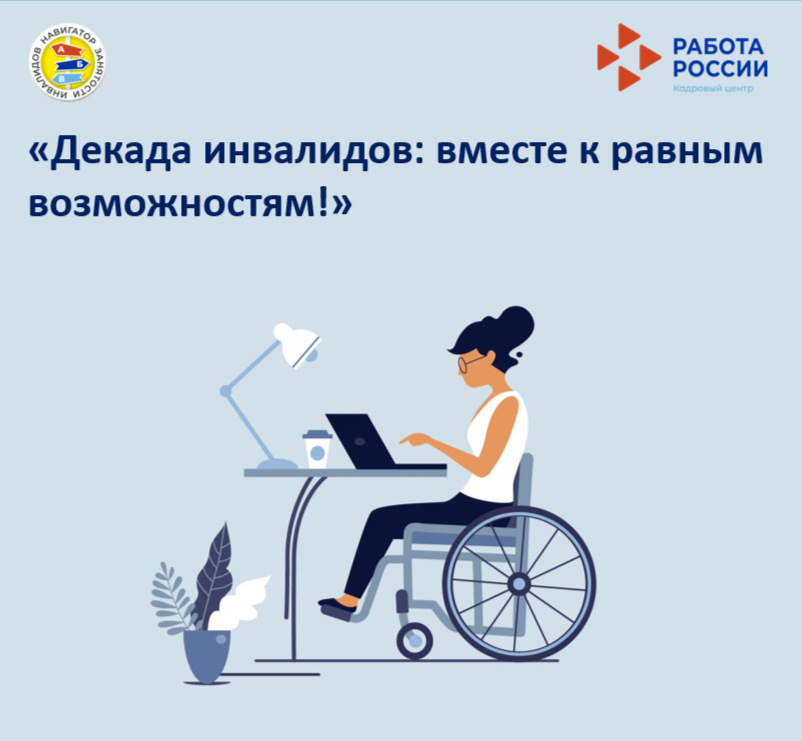 НАВИГАТОР ЗАНЯТОСТИ ИНВАЛИДОВ
А
Б
В

РАБОТА РОССИИ
Кадровый центр

«Декада инвалидов: вместе к равным возможностям!»